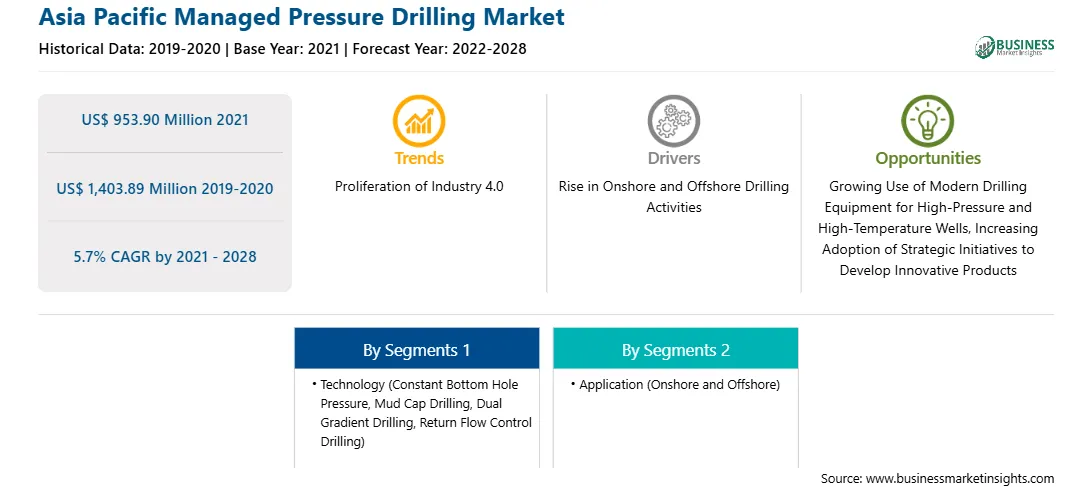 Asia Pacific Managed Pressure Drilling Market
Historical Data: 2019-2020 | Base Year: 2021 | Forecast Year: 2022-2028

BUSINESS Market Insights

US$ 953.90 Million 2021

US$ 1,403.89 Million 2019-2020

5.7% CAGR by 2021 - 2028

Trends
Proliferation of Industry 4.0

Drivers
Rise in Onshore and Offshore Drilling Activities

Opportunities
Growing Use of Modern Drilling Equipment for High-Pressure and High-Temperature Wells, Increasing Adoption of Strategic Initiatives to Develop Innovative Products

By Segments 1
• Technology (Constant Bottom Hole Pressure, Mud Cap Drilling, Dual Gradient Drilling, Return Flow Control Drilling)

By Segments 2
• Application (Onshore and Offshore)

Source: www.businessmarketinsights.com